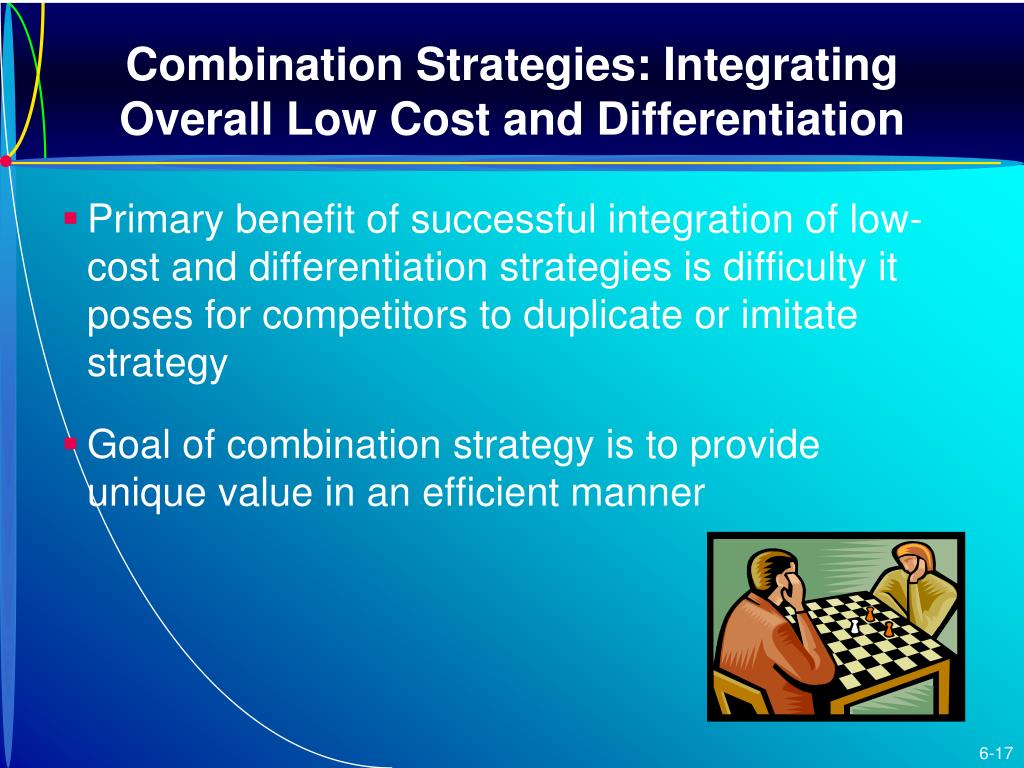 Combination Strategies: Integrating Overall Low Cost and Differentiation

▪ Primary benefit of successful integration of low-cost and differentiation strategies is difficulty it poses for competitors to duplicate or imitate strategy

▪ Goal of combination strategy is to provide unique value in an efficient manner

6-17